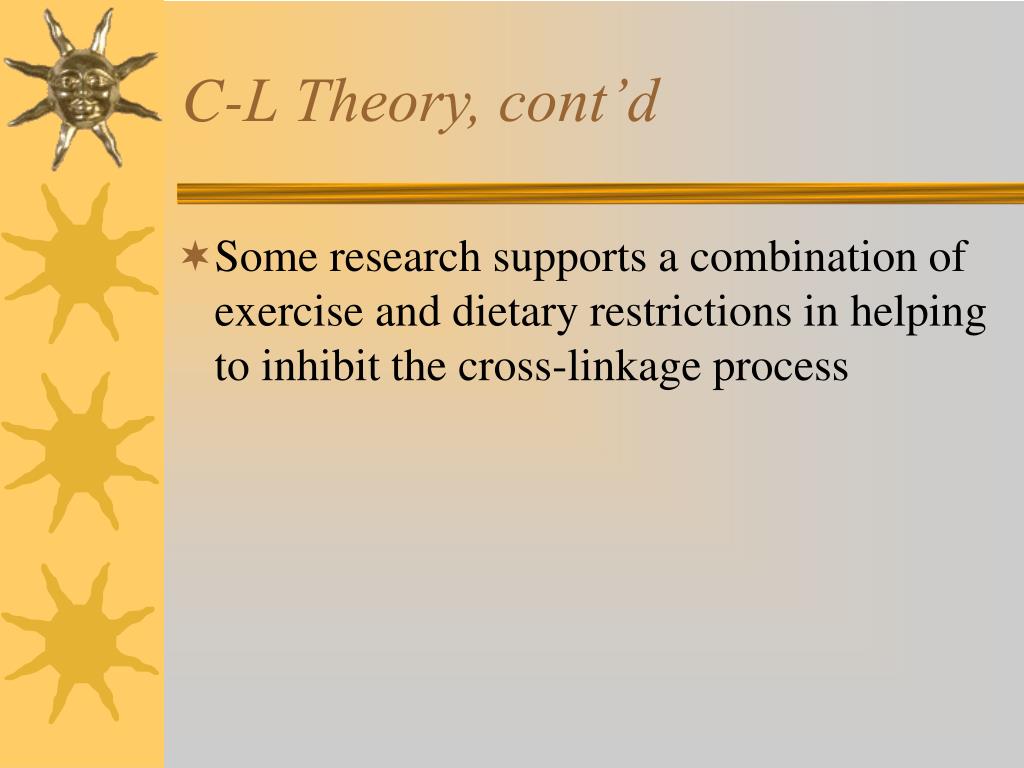 C-L Theory, cont’d

Some research supports a combination of exercise and dietary restrictions in helping to inhibit the cross-linkage process